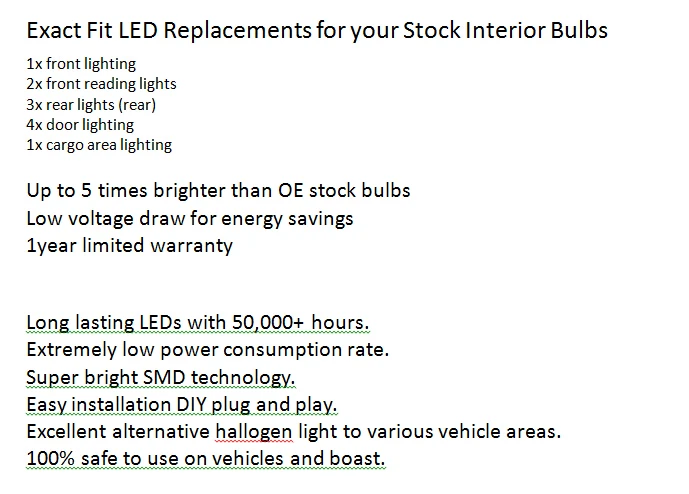 Exact Fit LED Replacements for your Stock Interior Bulbs

1x front lighting
2x front reading lights
3x rear lights (rear)
4x door lighting
1x cargo area lighting

Up to 5 times brighter than OE stock bulbs
Low voltage draw for energy savings
1year limited warranty

Long lasting LEDs with 50,000+ hours.
Extremely low power consumption rate.
Super bright SMD technology.
Easy installation DIY plug and play.
Excellent alternative hallogen light to various vehicle areas.
100% safe to use on vehicles and boast.